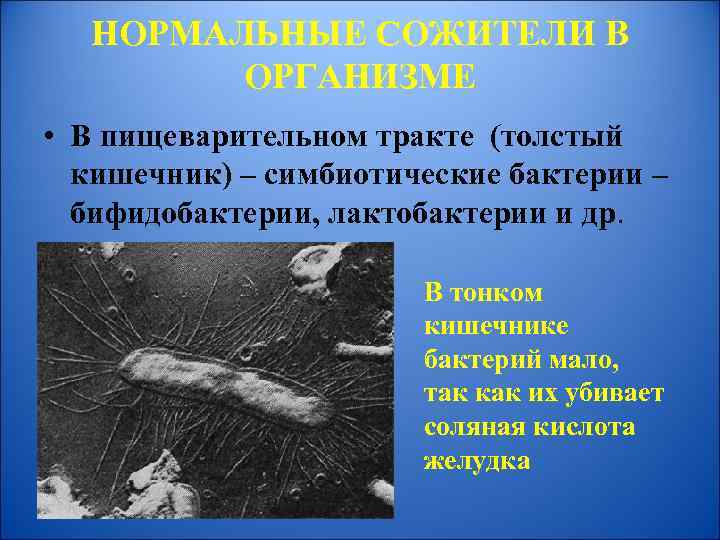 НОРМАЛЬНЫЕ СОЖИТЕЛИ В ОРГАНИЗМЕ

• В пищеварительном тракте (толстый кишечник) – симбиотические бактерии – бифидобактерии, лактобактерии и др.

В тонком кишечнике бактерий мало, так как их убивает соляная кислота желудка